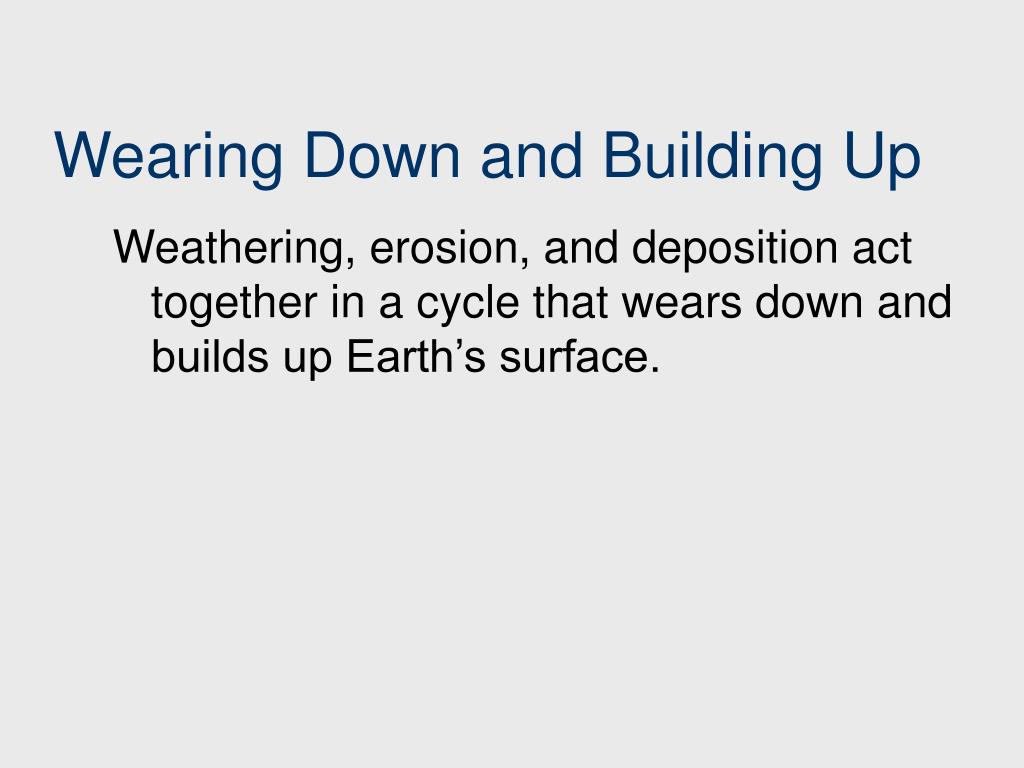 Wearing Down and Building Up

Weathering, erosion, and deposition act together in a cycle that wears down and builds up Earth’s surface.